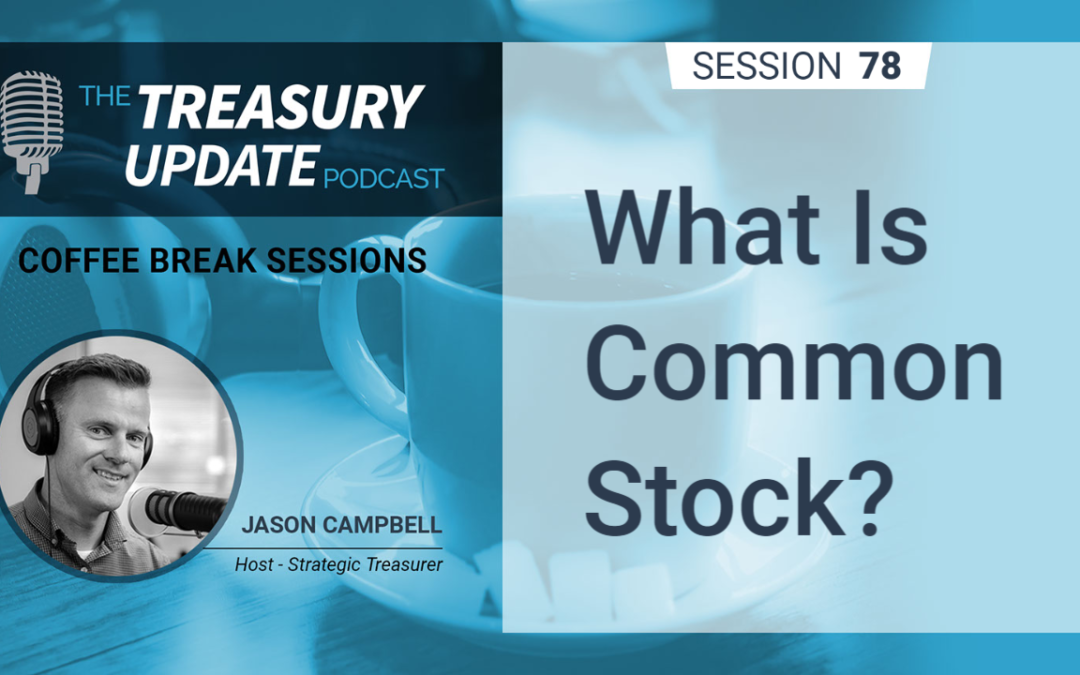 THE TREASURY UPDATE PODCAST

COFFEE BREAK SESSIONS

JASON CAMPBELL

Host - Strategic Treasurer

SESSION 78

What Is Common Stock?